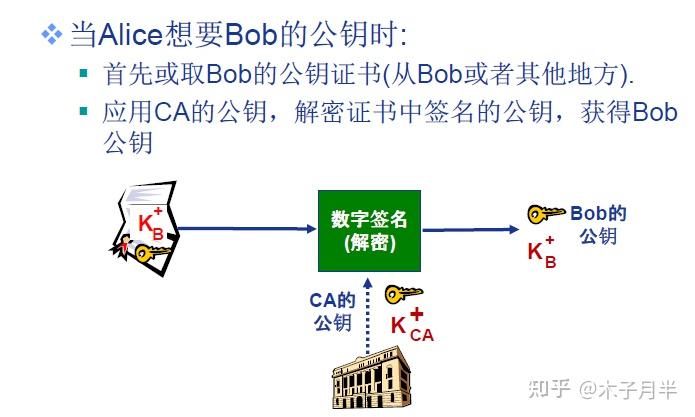 ❖ 当Alice想要Bob的公钥时:

▪ 首先或取Bob的公钥证书(从Bob或者其他地方).

▪ 应用CA的公钥，解密证书中签名的公钥，获得Bob公钥

$K_B^+$

数字签名 (解密)

Bob的公钥

$K_B^+$

CA的公钥

$K_{CA}^+$

知乎 @木子月半